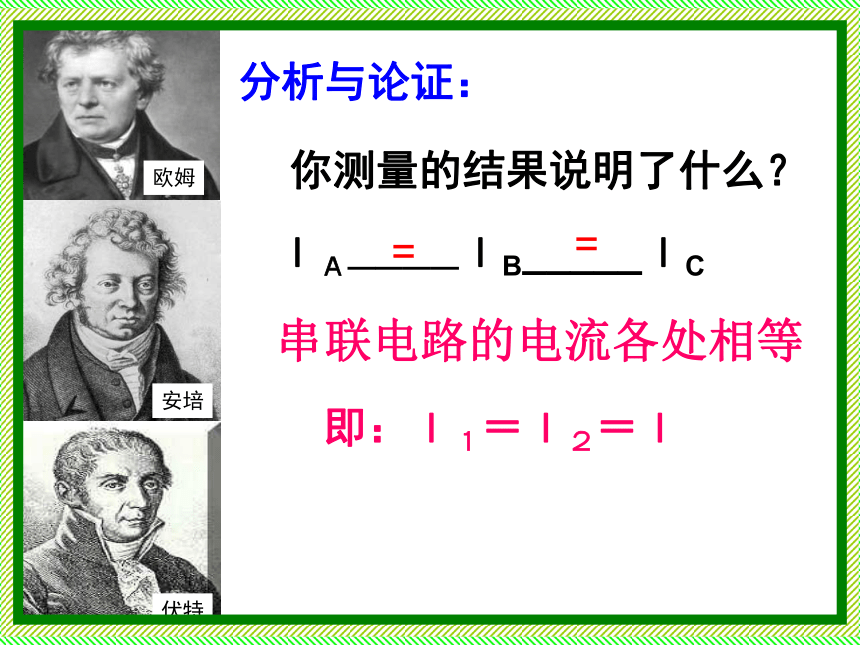 欧姆

安培

伏特

分析与论证：

你测量的结果说明了什么？

$I_A$ = $I_B$ = $I_C$

串联电路的电流各处相等

即：$I_1 = I_2 = I$